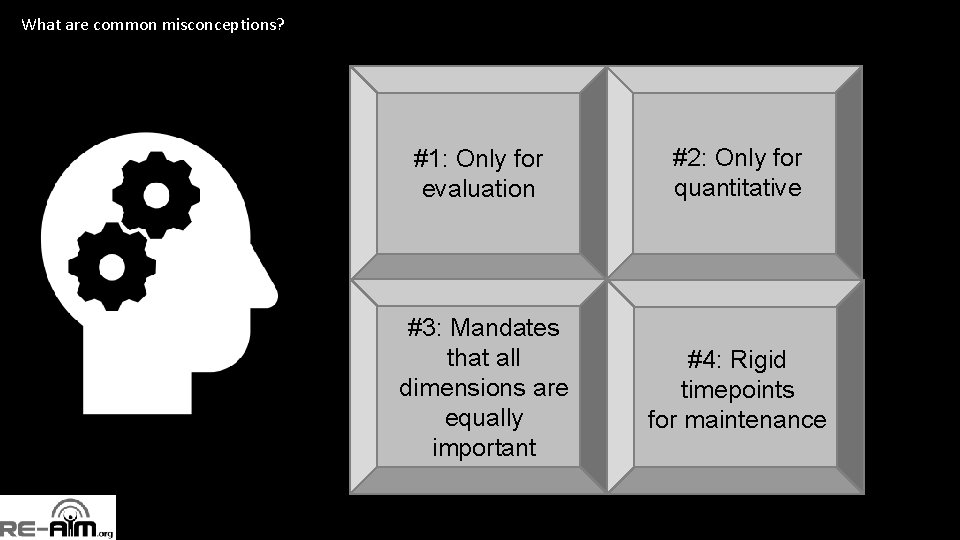 What are common misconceptions?

#1: Only for evaluation

#2: Only for quantitative

#3: Mandates that all dimensions are equally important

#4: Rigid timepoints for maintenance

RE-AIM.org